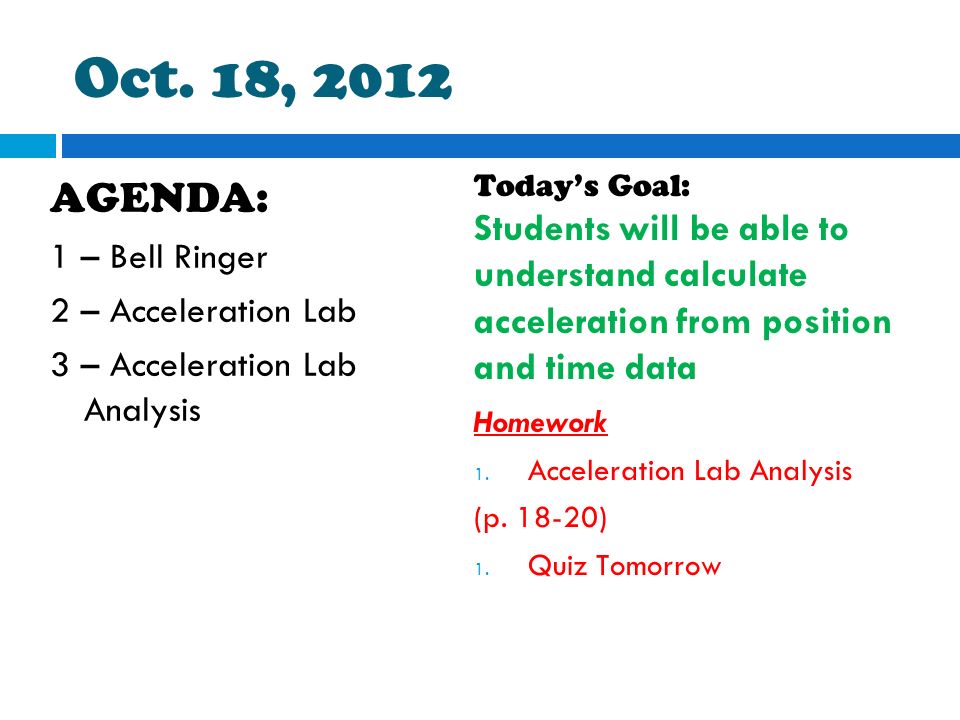 Oct. 18, 2012

AGENDA:

1 – Bell Ringer

2 – Acceleration Lab

3 – Acceleration Lab Analysis

Today's Goal:

Students will be able to understand calculate acceleration from position and time data

Homework

1. Acceleration Lab Analysis

(p. 18-20)

1. Quiz Tomorrow